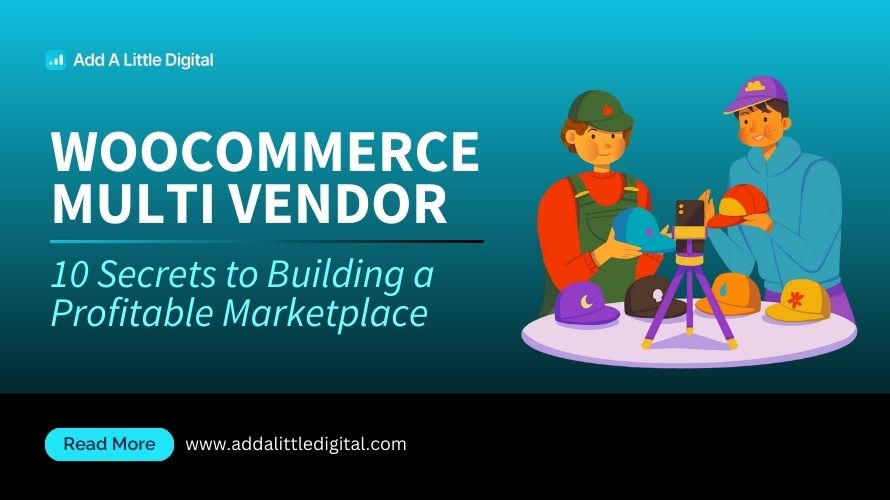 Add A Little Digital

WOOCOMMERCE MULTI VENDOR

10 Secrets to Building a Profitable Marketplace

Read More

www.addalittledigital.com